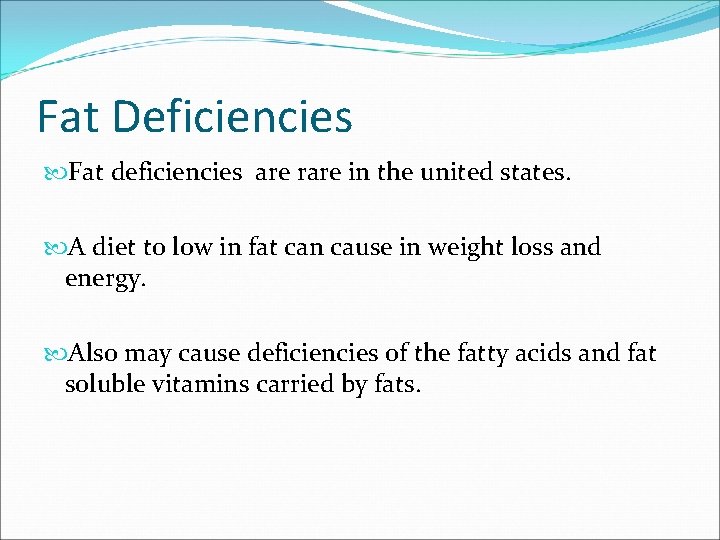 Fat Deficiencies

Fat deficiencies are rare in the united states.

A diet to low in fat can cause in weight loss and energy.

Also may cause deficiencies of the fatty acids and fat soluble vitamins carried by fats.